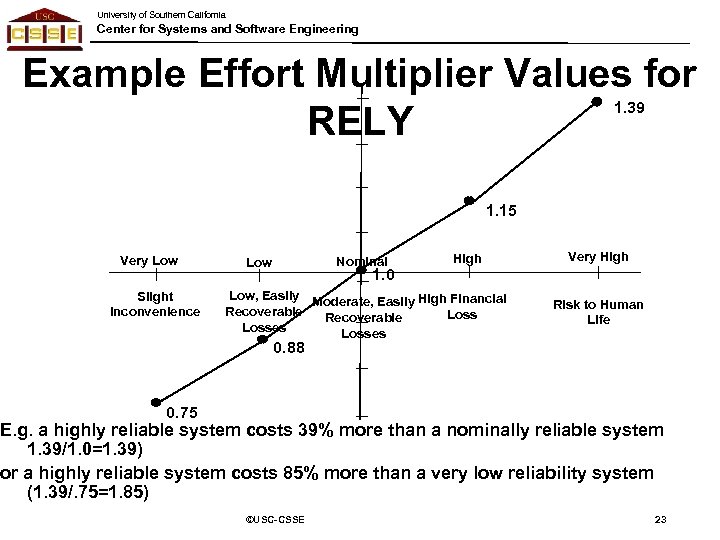 USC
CSSE

University of Southern California
Center for Systems and Software Engineering

Example Effort Multiplier Values for RELY

1.39

1.15

Very Low
Low
Nominal
High
Very High

1.0

Slight Inconvenience

Low, Easily Recoverable Losses

Moderate, Easily Recoverable Losses

High Financial Loss

Risk to Human Life

0.88

0.75

E.g. a highly reliable system costs 39% more than a nominally reliable system 1.39/1.0=1.39)
or a highly reliable system costs 85% more than a very low reliability system (1.39/.75=1.85)

©USC-CSSE

23